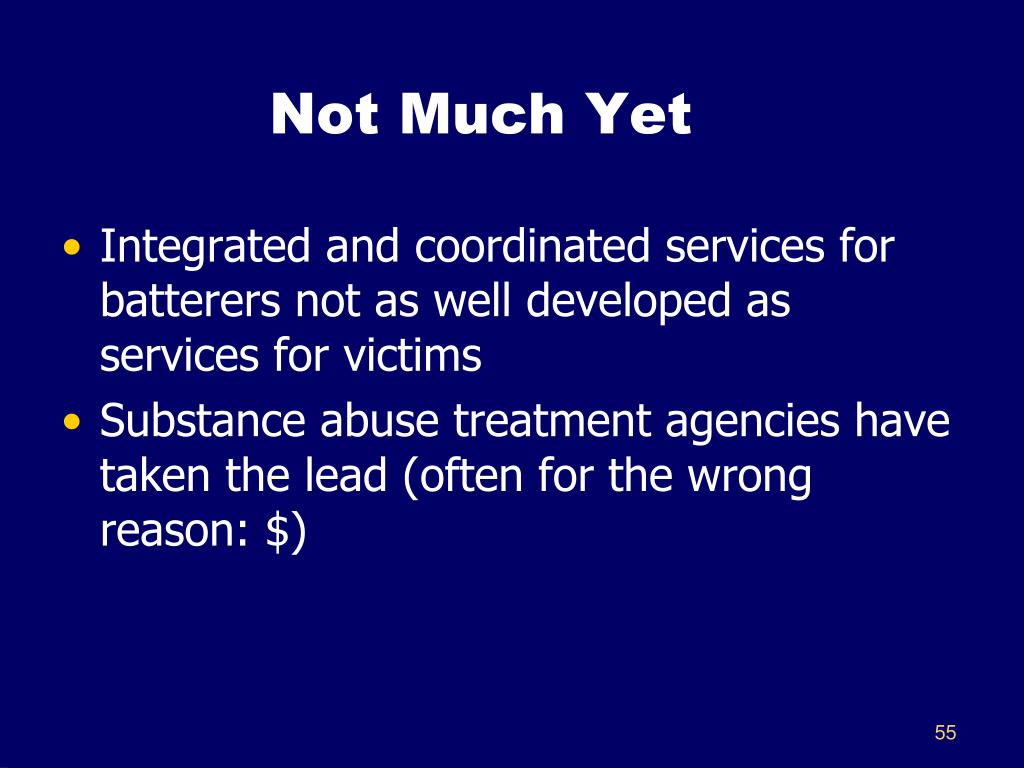 Not Much Yet

• Integrated and coordinated services for batterers not as well developed as services for victims
• Substance abuse treatment agencies have taken the lead (often for the wrong reason: \$)

55